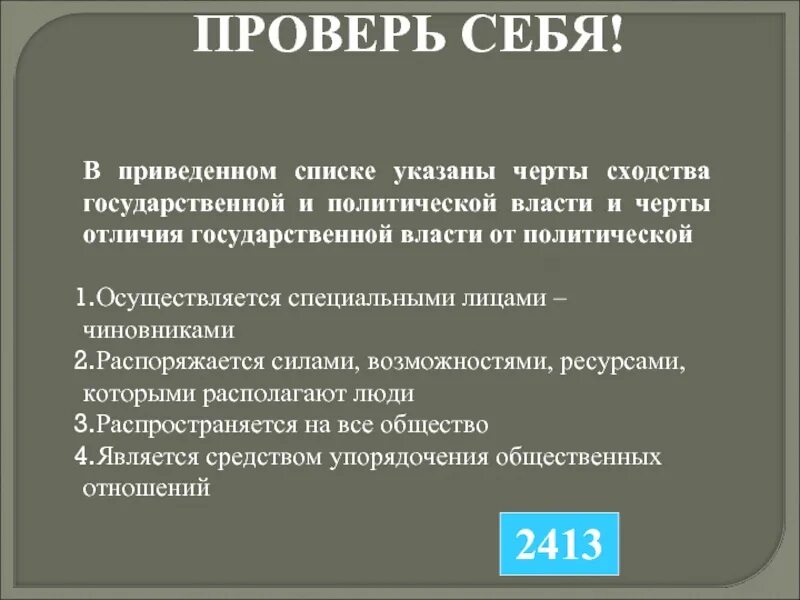 ПРОВЕРЬ СЕБЯ!

В приведенном списке указаны черты сходства государственной и политической власти и черты отличия государственной власти от политической

1.Осуществляется специальными лицами – чиновниками
2.Распоряжается силами, возможностями, ресурсами, которыми располагают люди
3.Распространяется на все общество
4.Является средством упорядочения общественных отношений

2413